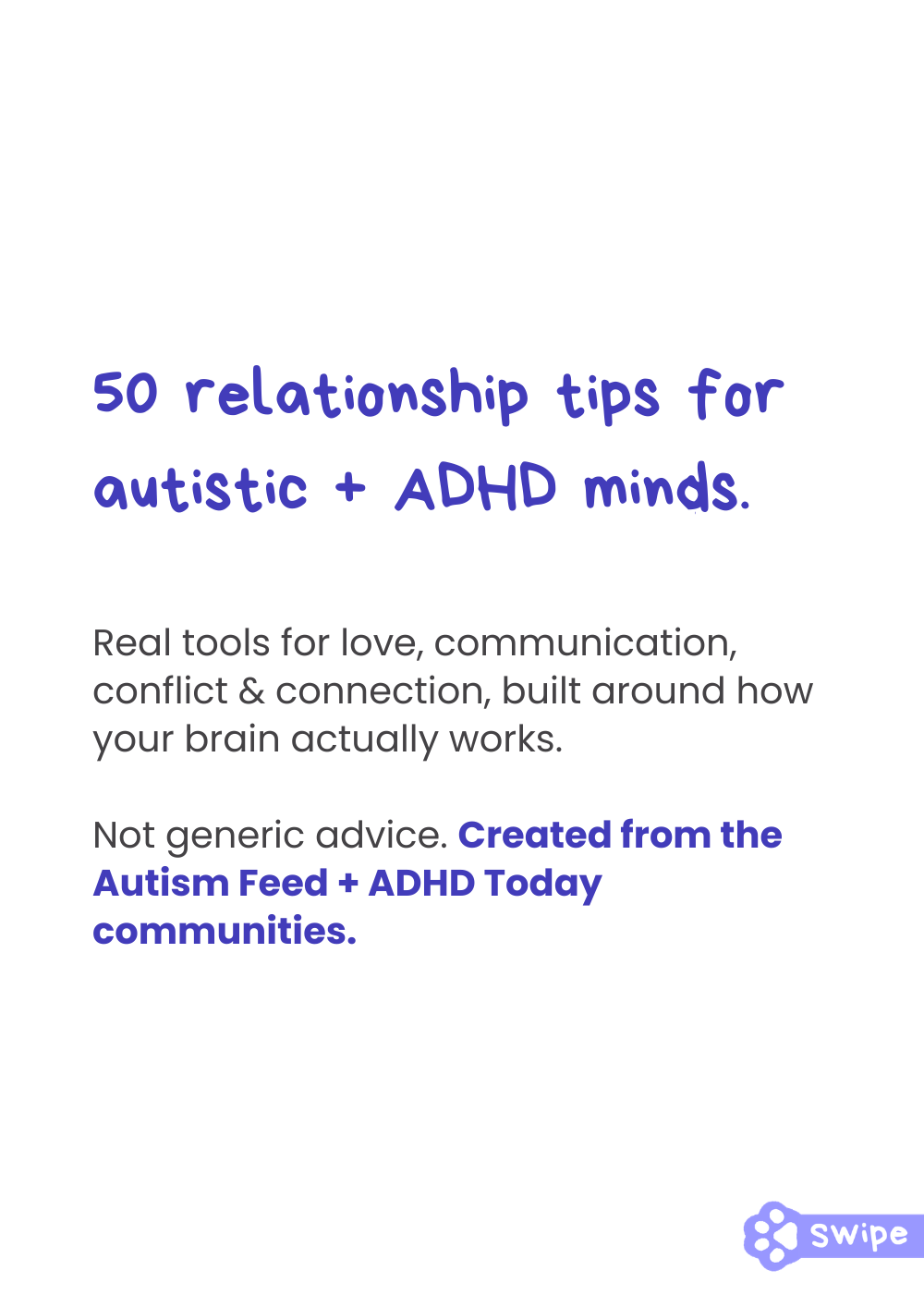 50 relationship tips for autistic + ADHD minds.

Real tools for love, communication, conflict & connection, built around how your brain actually works.

Not generic advice. Created from the Autism Feed + ADHD Today communities.

Swipe